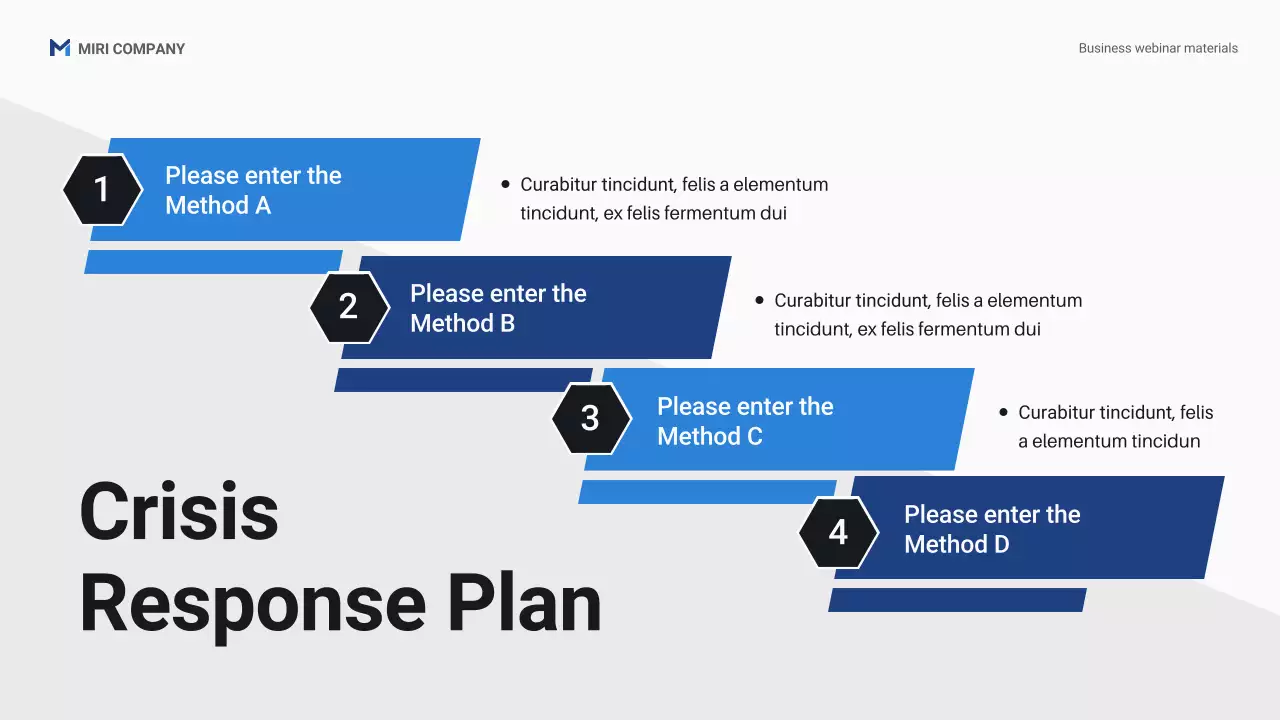 MIRI COMPANY

Business webinar materials

1 Please enter the Method A

• Curabitur tincidunt, felis a elementum tincidunt, ex felis fermentum dui

2 Please enter the Method B

• Curabitur tincidunt, felis a elementum tincidunt, ex felis fermentum dui

3 Please enter the Method C

• Curabitur tincidunt, felis a elementum tincidun

4 Please enter the Method D

Crisis Response Plan